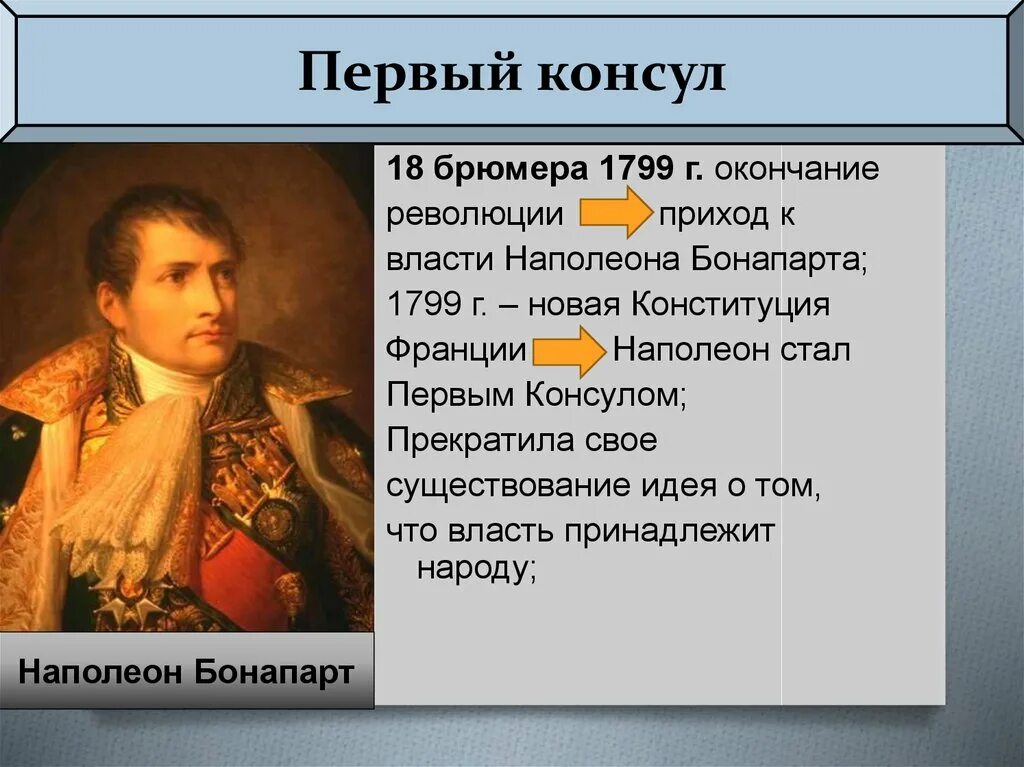 Первый консул

18 брюмера 1799 г. окончание революции приход к власти Наполеона Бонапарта;

1799 г. – новая Конституция Франции Наполеон стал Первым Консулом;

Прекратила свое существование идея о том, что власть принадлежит народу;

Наполеон Бонапарт